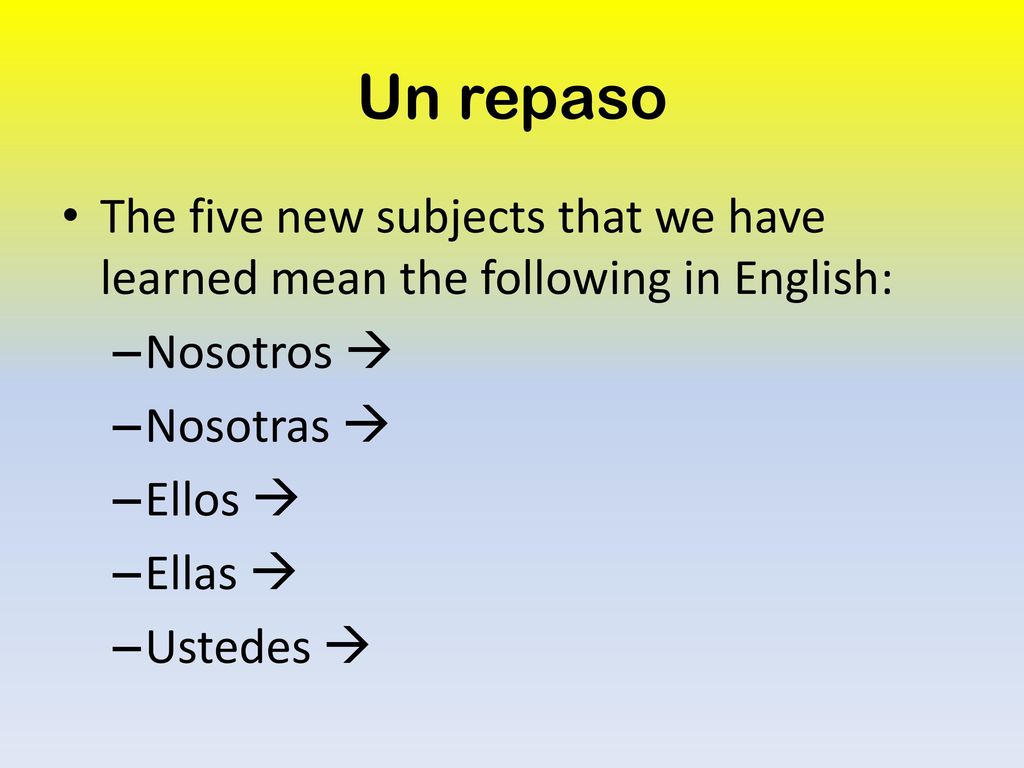 Un repaso

• The five new subjects that we have learned mean the following in English:

– Nosotros →
– Nosotras →
– Ellos →
– Ellas →
– Ustedes →